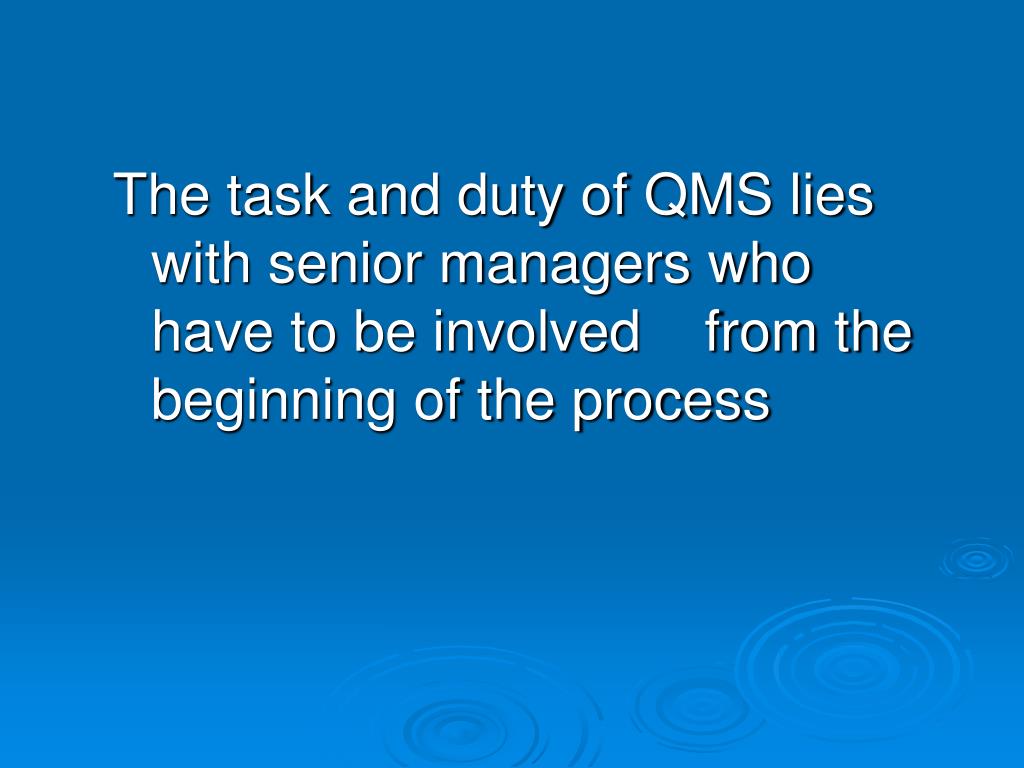 The task and duty of QMS lies with senior managers who have to be involved from the beginning of the process